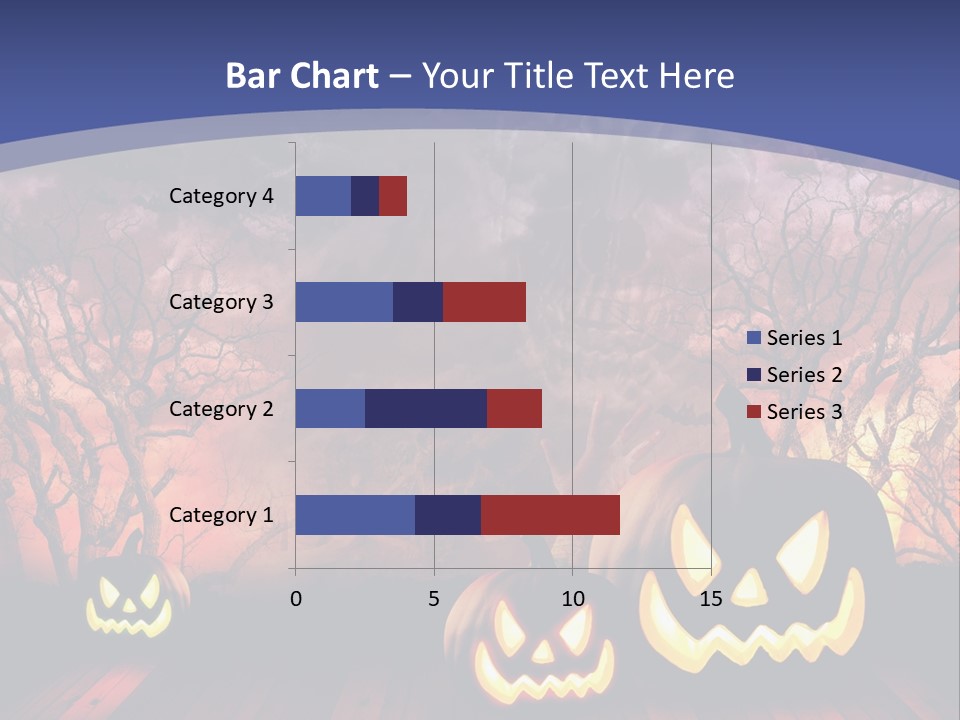 Bar Chart – Your Title Text Here

Category 4
Category 3
Category 2
Category 1

0
5
10
15

Series 1
Series 2
Series 3